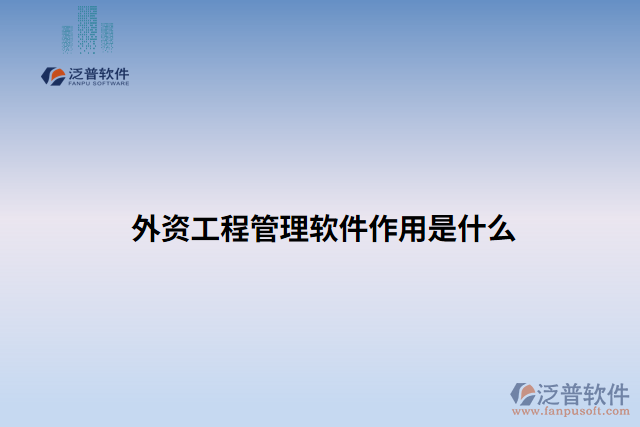 泛普软件
FANPU SOFTWARE

外资工程管理软件作用是什么

泛普软件
www.fanpusoft.com